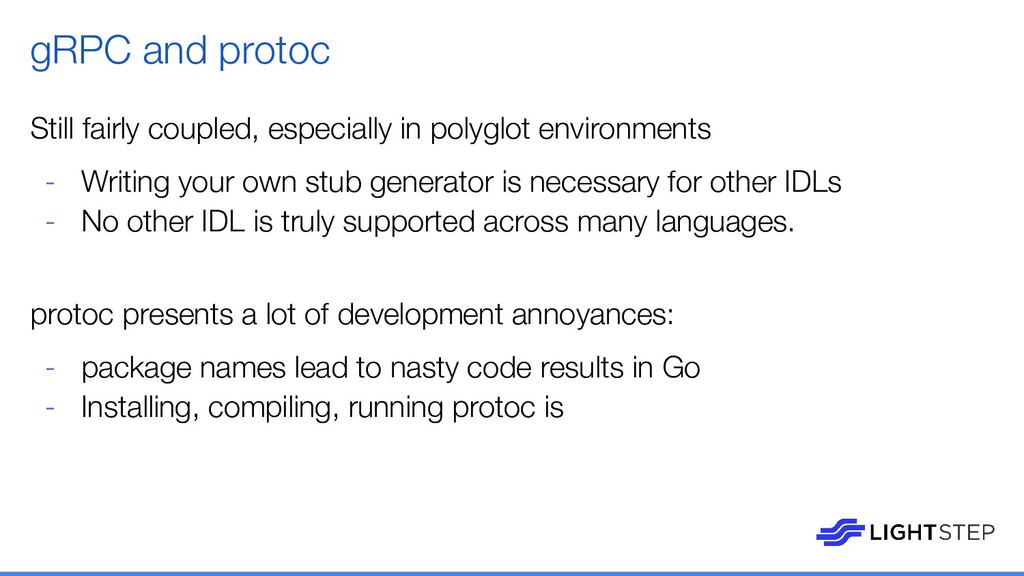 gRPC and protoc

Still fairly coupled, especially in polyglot environments

- Writing your own stub generator is necessary for other IDLs
- No other IDL is truly supported across many languages.

protoc presents a lot of development annoyances:

- package names lead to nasty code results in Go
- Installing, compiling, running protoc is

LIGHTSTEP